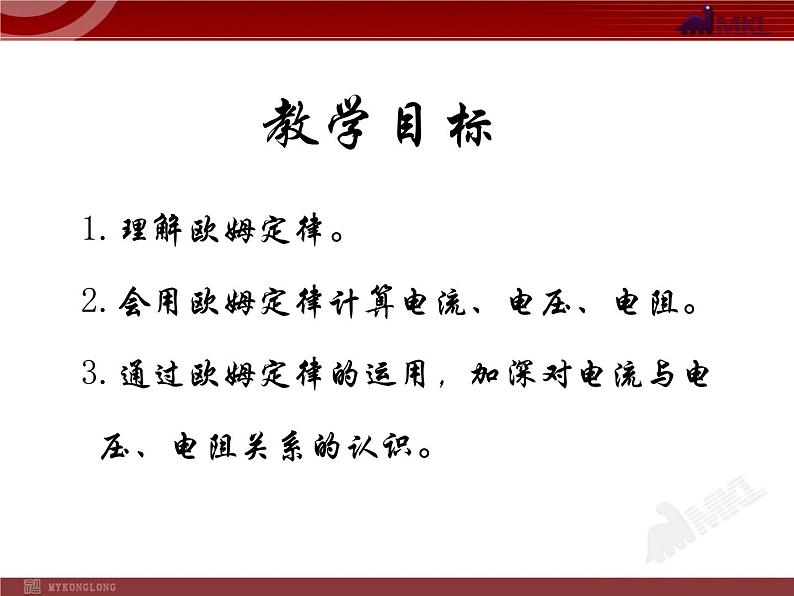 MKL

教学目标

1. 理解欧姆定律。

2. 会用欧姆定律计算电流、电压、电阻。

3. 通过欧姆定律的运用，加深对电流与电压、电阻关系的认识。

MKL

MYKONGLONG